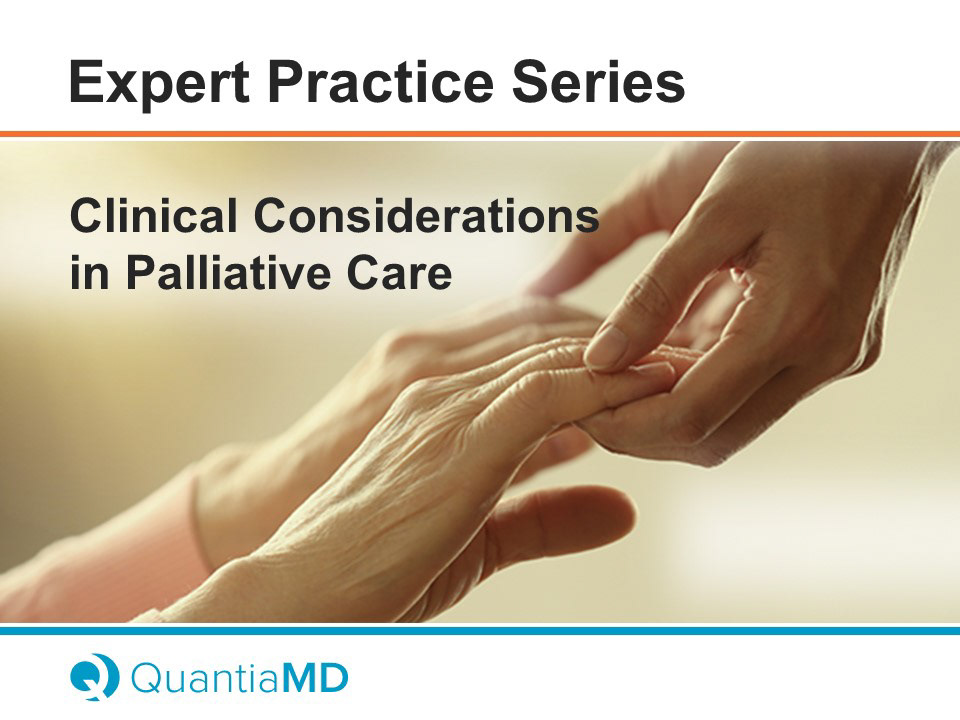 Expert Practice Series

Clinical Considerations in Palliative Care

QuantiaMD